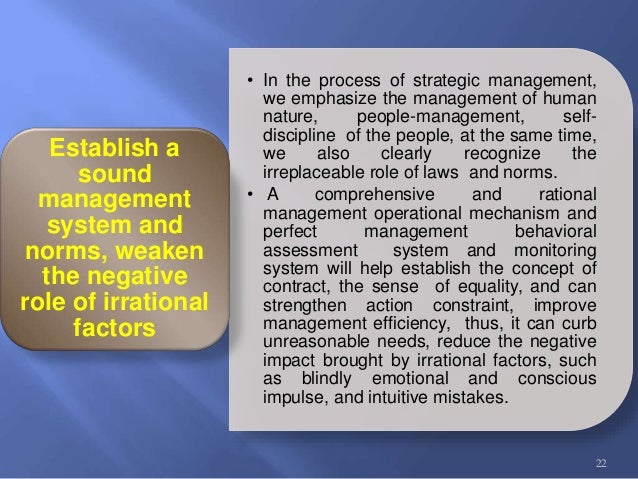 Establish a sound management system and norms, weaken the negative role of irrational factors

• In the process of strategic management, we emphasize the management of human nature, people-management, self-discipline of the people, at the same time, we also clearly recognize the irreplaceable role of laws and norms.
• A comprehensive and rational management operational mechanism and perfect management behavioral assessment system and monitoring system will help establish the concept of contract, the sense of equality, and can strengthen action constraint, improve management efficiency, thus, it can curb unreasonable needs, reduce the negative impact brought by irrational factors, such as blindly emotional and conscious impulse, and intuitive mistakes.

22